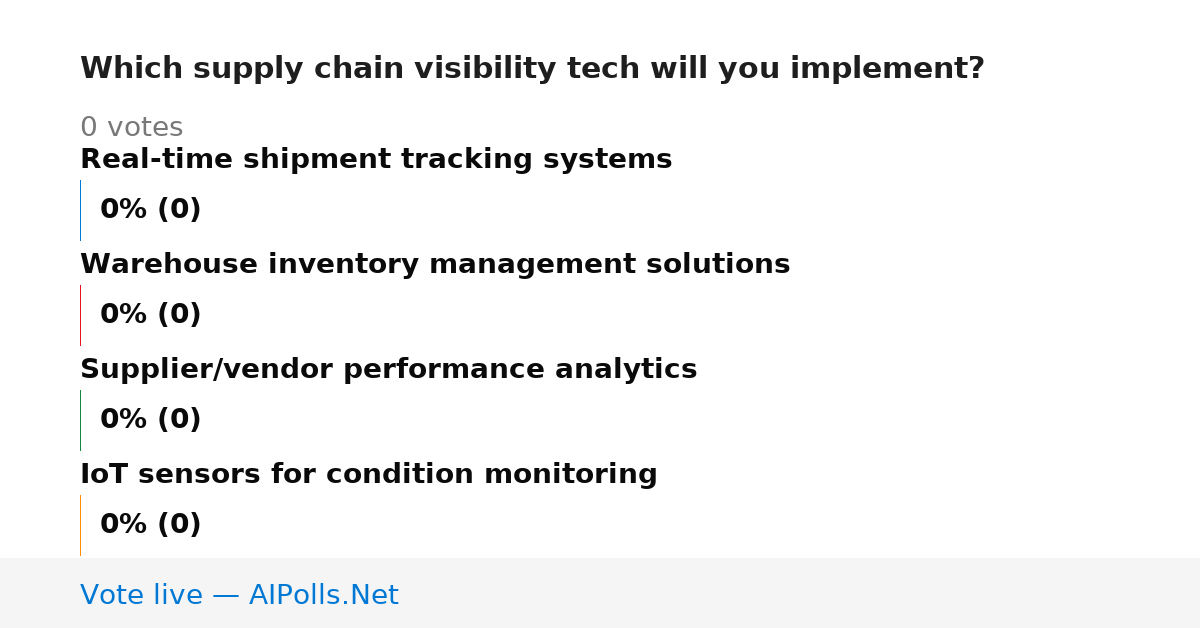 Which supply chain visibility tech will you implement?

0 votes

Real-time shipment tracking systems

0% (0)

Warehouse inventory management solutions

0% (0)

Supplier/vendor performance analytics

0% (0)

IoT sensors for condition monitoring

0% (0)

Vote live — AIPolls.Net